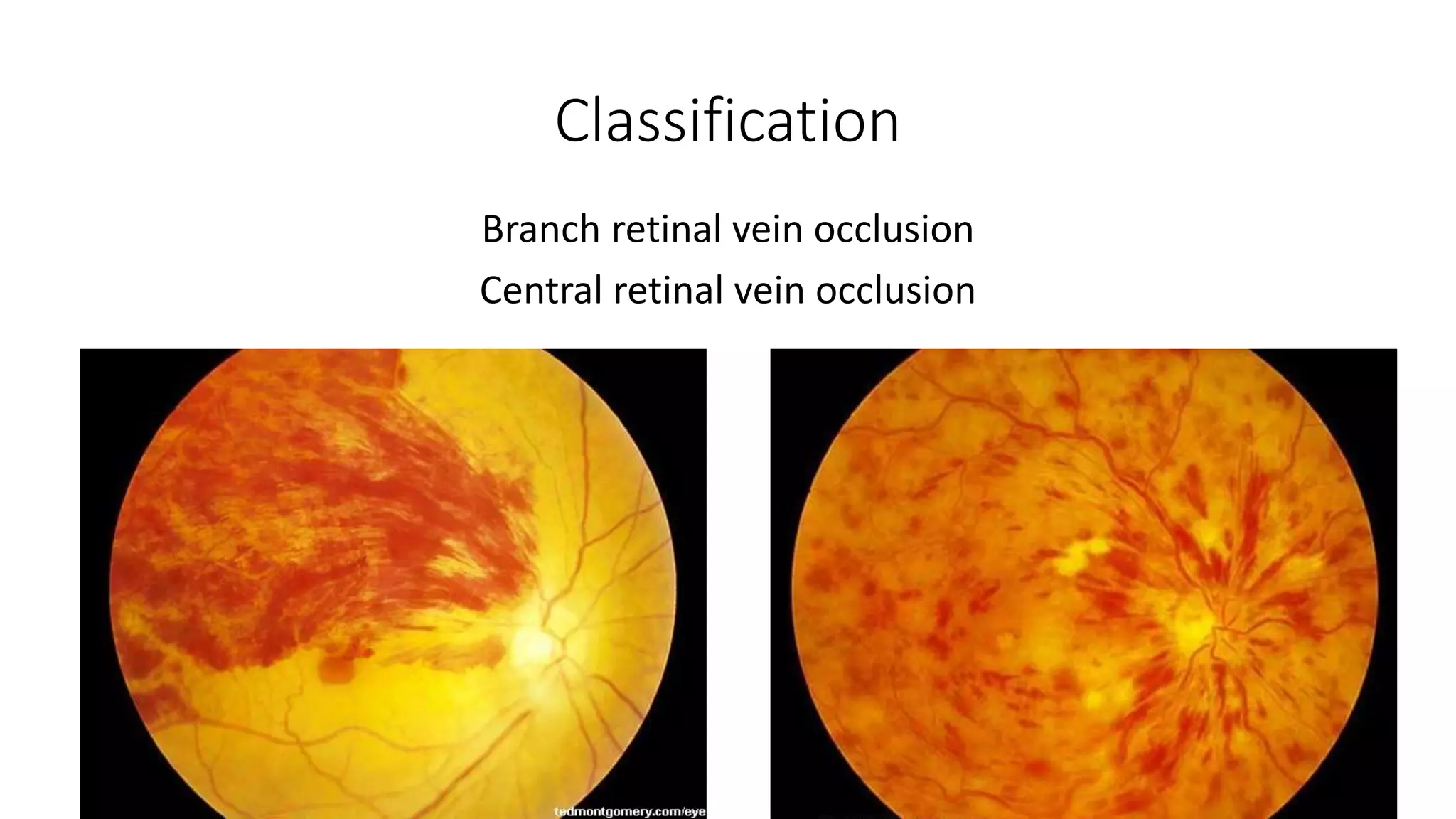 Classification

Branch retinal vein occlusion

Central retinal vein occlusion

tedmontgomery.com/eye